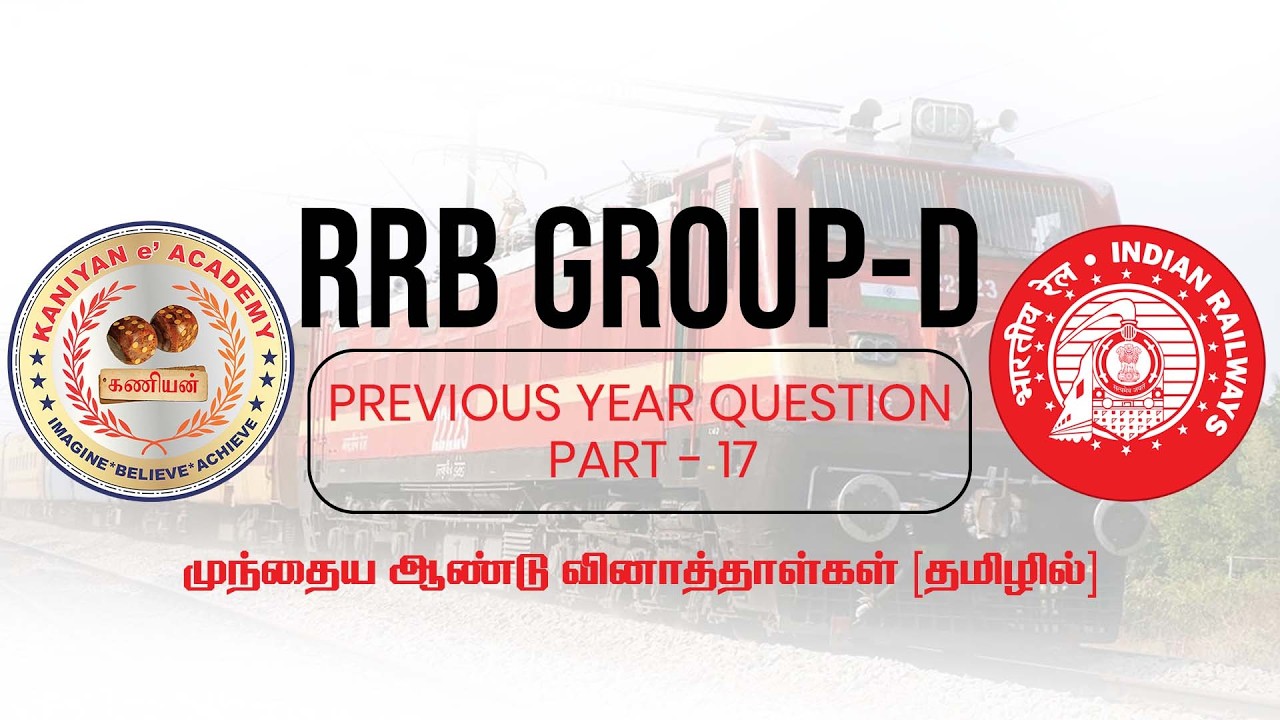 KANIYAN e' ACADEMY
கணியன்
IMAGINE*BELIEVE*ACHIEVE

RRB GROUP-D

PREVIOUS YEAR QUESTION
PART - 17

भारतीय रेल • INDIAN RAILWAYS

முந்தைய ஆண்டு வினாத்தாள்கள் [தமிழில்]